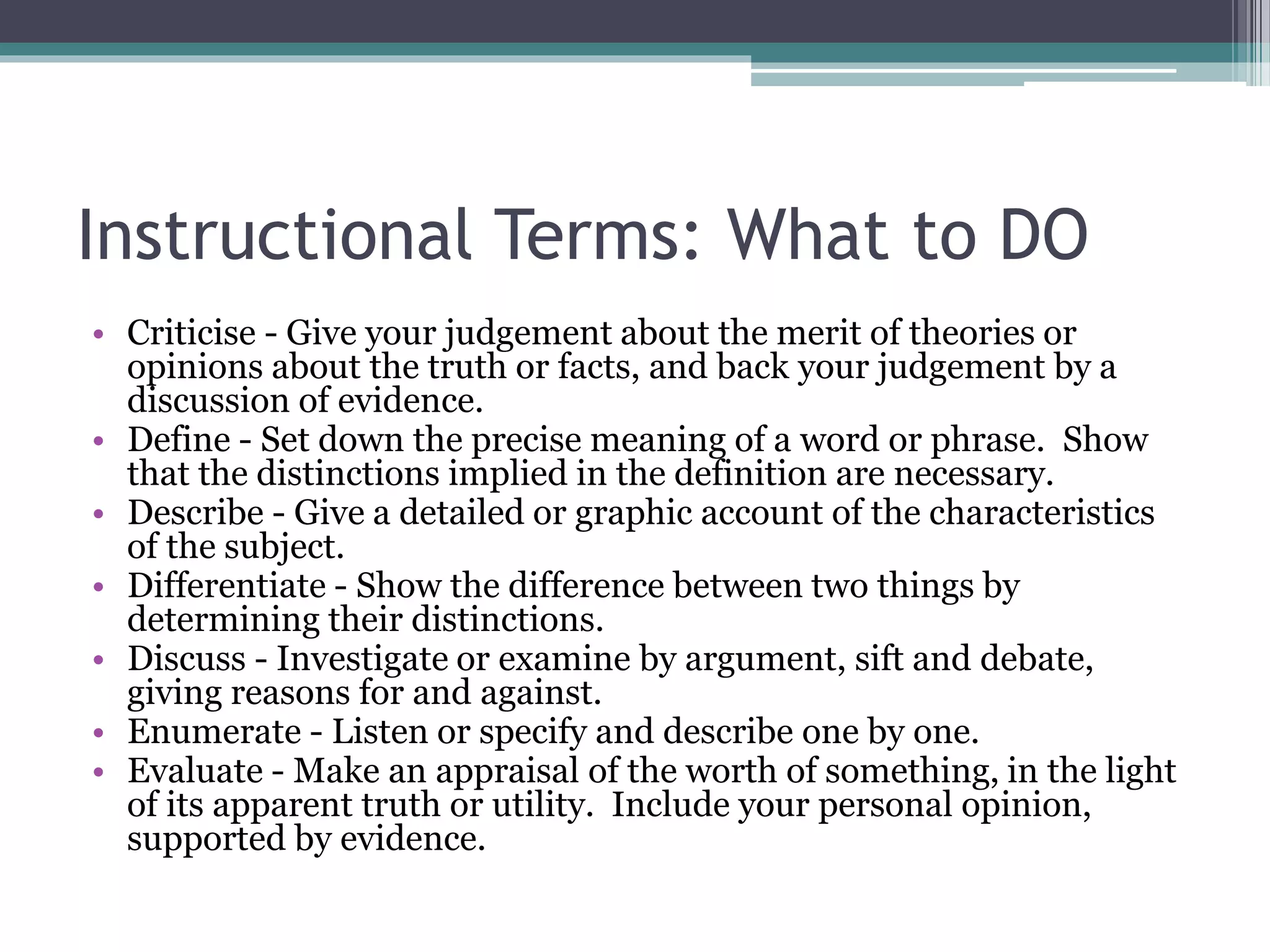 Instructional Terms: What to DO

• Criticise - Give your judgement about the merit of theories or opinions about the truth or facts, and back your judgement by a discussion of evidence.
• Define - Set down the precise meaning of a word or phrase. Show that the distinctions implied in the definition are necessary.
• Describe - Give a detailed or graphic account of the characteristics of the subject.
• Differentiate - Show the difference between two things by determining their distinctions.
• Discuss - Investigate or examine by argument, sift and debate, giving reasons for and against.
• Enumerate - Listen or specify and describe one by one.
• Evaluate - Make an appraisal of the worth of something, in the light of its apparent truth or utility. Include your personal opinion, supported by evidence.